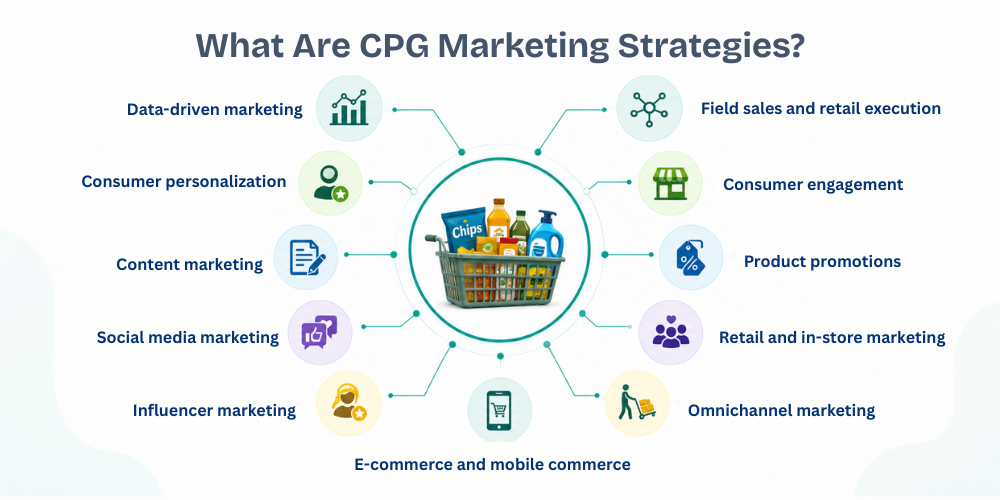 What Are CPG Marketing Strategies?

Data-driven marketing

Consumer personalization

Content marketing

Social media marketing

Influencer marketing

Chips

E-commerce and mobile commerce

Field sales and retail execution

Consumer engagement

Product promotions

Retail and in-store marketing

Omnichannel marketing